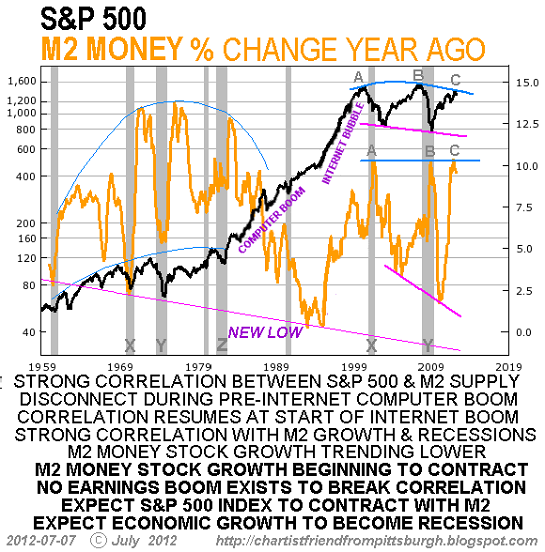 S&P 500
M2 MONEY % CHANGE YEAR AGO

1,600
1,200
1,000
800
600
400
200
160
120
80
40

15.0
12.5
10.0
7.5
5.0
2.5
0.0

A B C
A B C
INTERNET BUBBLE
COMPUTER BOOM
NEW LOW
X Y Z X Y

1959 1969 1979 1989 1999 2009 2019

STRONG CORRELATION BETWEEN S&P 500 & M2 SUPPLY
DISCONNECT DURING PRE-INTERNET COMPUTER BOOM
CORRELATION RESUMES AT START OF INTERNET BOOM
STRONG CORRELATION WITH M2 GROWTH & RECESSIONS
M2 MONEY STOCK GROWTH TRENDING LOWER
M2 MONEY STOCK GROWTH BEGINNING TO CONTRACT
NO EARNINGS BOOM EXISTS TO BREAK CORRELATION
EXPECT S&P 500 INDEX TO CONTRACT WITH M2
EXPECT ECONOMIC GROWTH TO BECOME RECESSION

2012-07-07 © July 2012 http://chartistfriendfrompittsburgh.blogspot.com